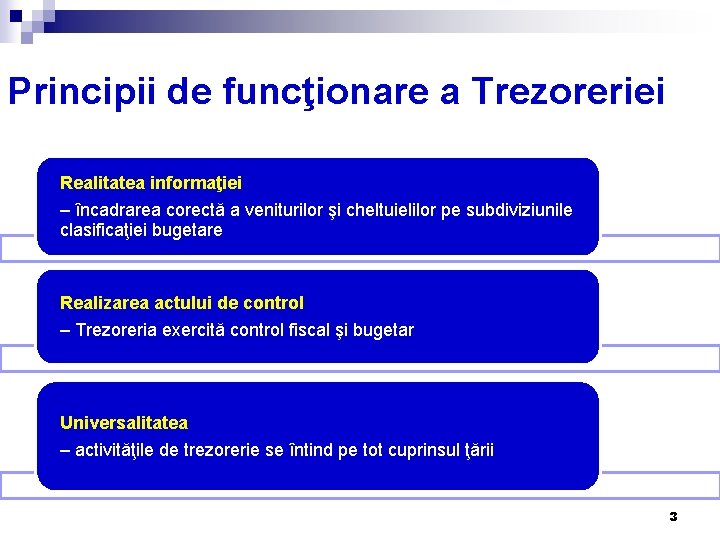 Principii de funcţionare a Trezoreriei

Realitatea informaţiei
– încadrarea corectă a veniturilor şi cheltuielilor pe subdiviziunile clasificaţiei bugetare

Realizarea actului de control
– Trezoreria exercită control fiscal şi bugetar

Universalitatea
– activităţile de trezorerie se întind pe tot cuprinsul ţării

3